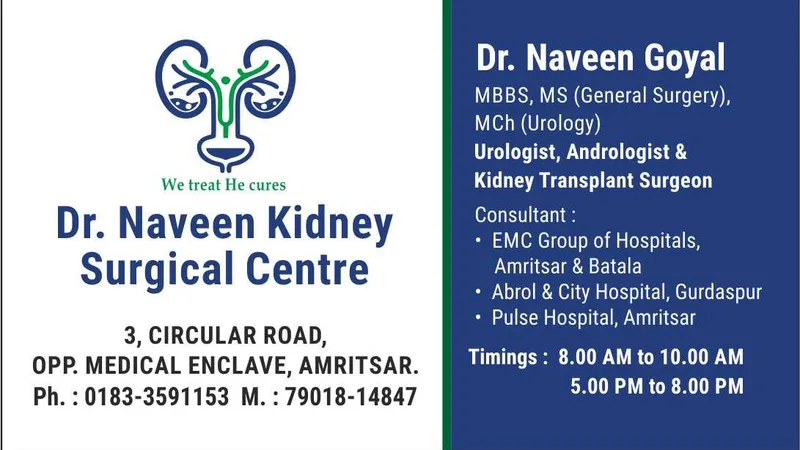 We treat He cures

Dr. Naveen Kidney Surgical Centre

3, CIRCULAR ROAD,
OPP. MEDICAL ENCLAVE, AMRITSAR.
Ph. : 0183-3591153 M. : 79018-14847

Dr. Naveen Goyal
MBBS, MS (General Surgery), MCh (Urology)
Urologist, Andrologist & Kidney Transplant Surgeon

Consultant :
• EMC Group of Hospitals, Amritsar & Batala
• Abrol & City Hospital, Gurdaspur
• Pulse Hospital, Amritsar

Timings : 8.00 AM to 10.00 AM
5.00 PM to 8.00 PM